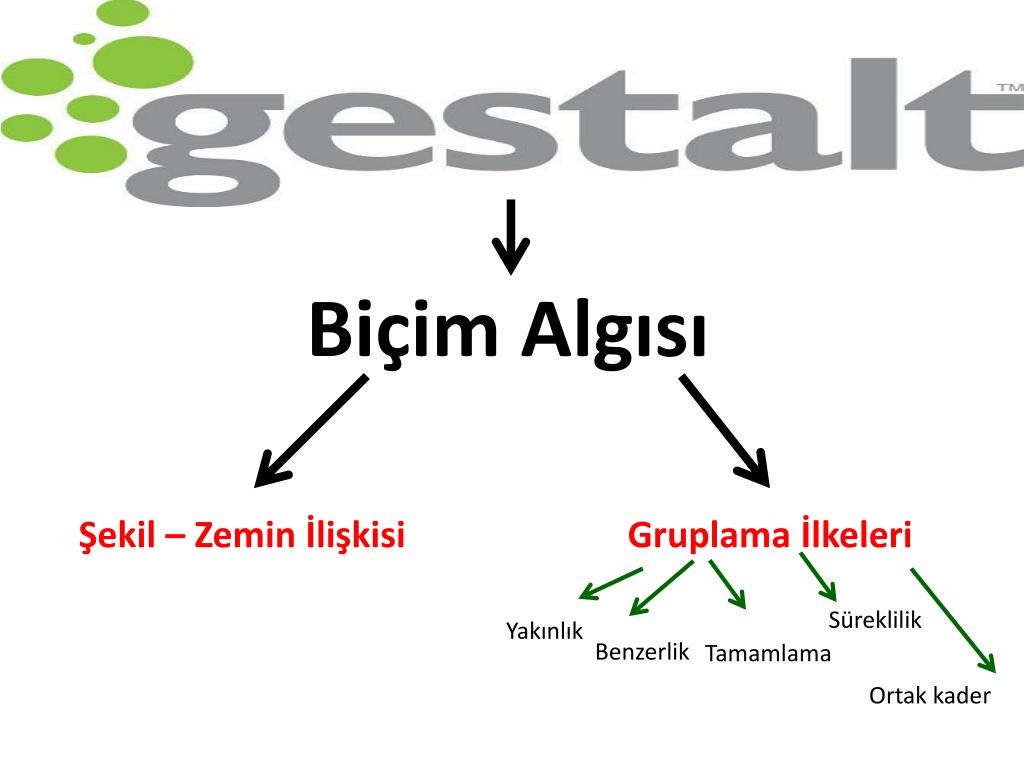 gestalt™

Biçim Algısı

Şekil – Zemin İlişkisi

Gruplama İlkeleri

Yakınlık

Benzerlik

Tamamlama

Süreklilik

Ortak kader